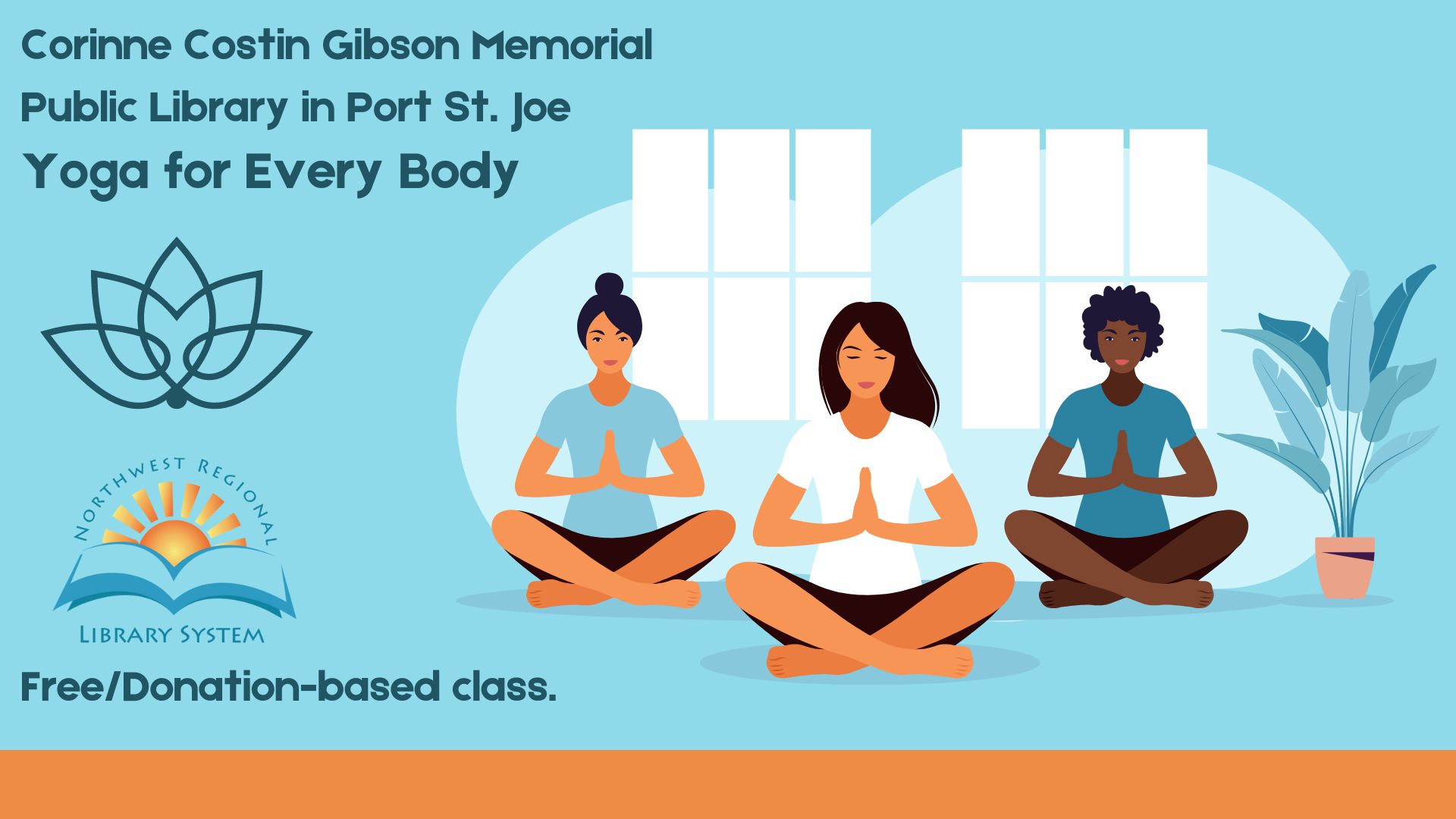 Corinne Costin Gibson Memorial Public Library in Port St. Joe

Yoga for Every Body

NORTHWEST REGIONAL
LIBRARY SYSTEM

Free/Donation-based class.